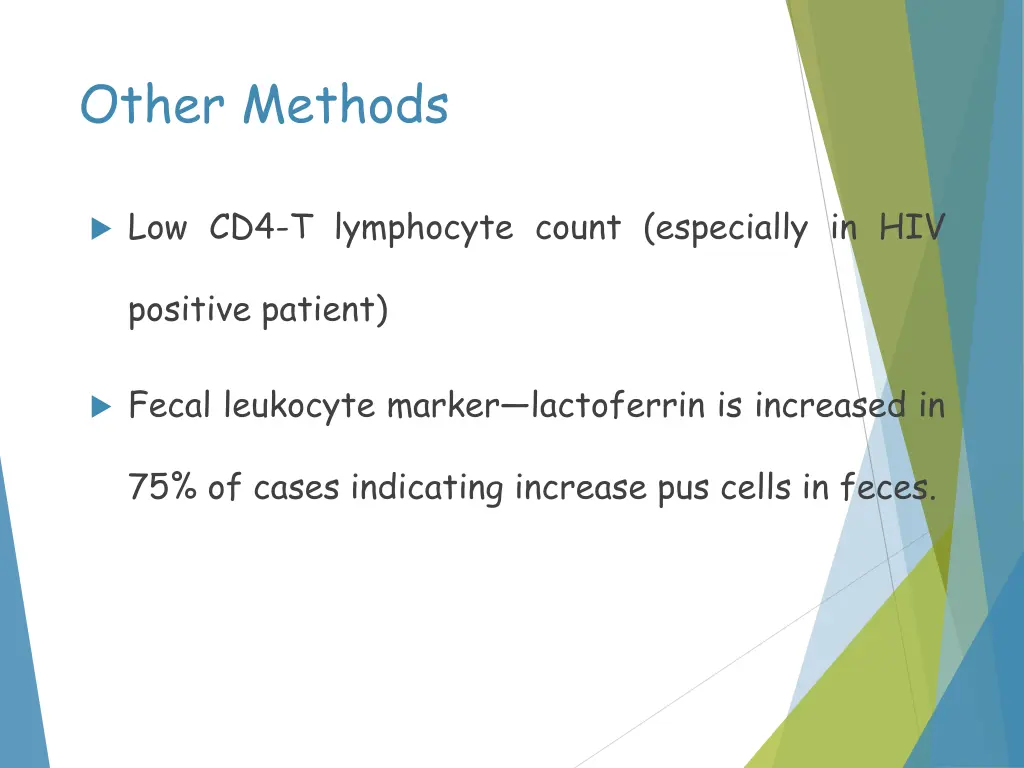 Other Methods

Low CD4-T lymphocyte count (especially in HIV positive patient)

Fecal leukocyte marker—lactoferrin is increased in 75% of cases indicating increase pus cells in feces.